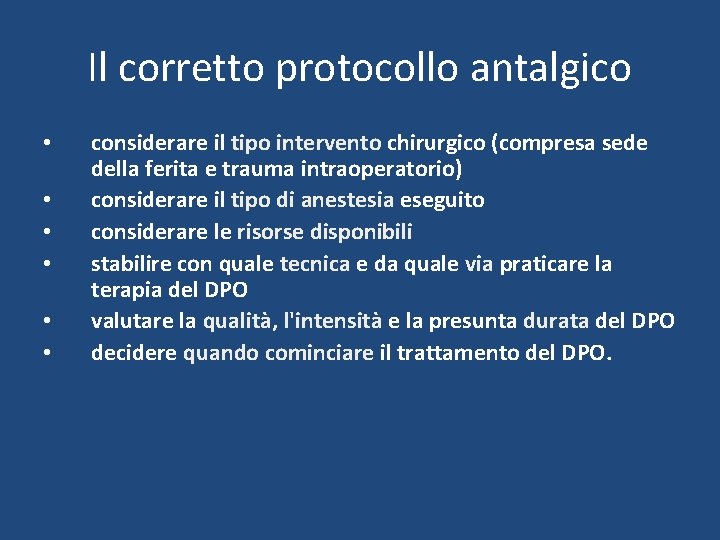 Il corretto protocollo antalgico

• considerare il tipo intervento chirurgico (compresa sede della ferita e trauma intraoperatorio)
• considerare il tipo di anestesia eseguito
• considerare le risorse disponibili
• stabilire con quale tecnica e da quale via praticare la terapia del DPO
• valutare la qualità, l'intensità e la presunta durata del DPO
• decidere quando cominciare il trattamento del DPO.